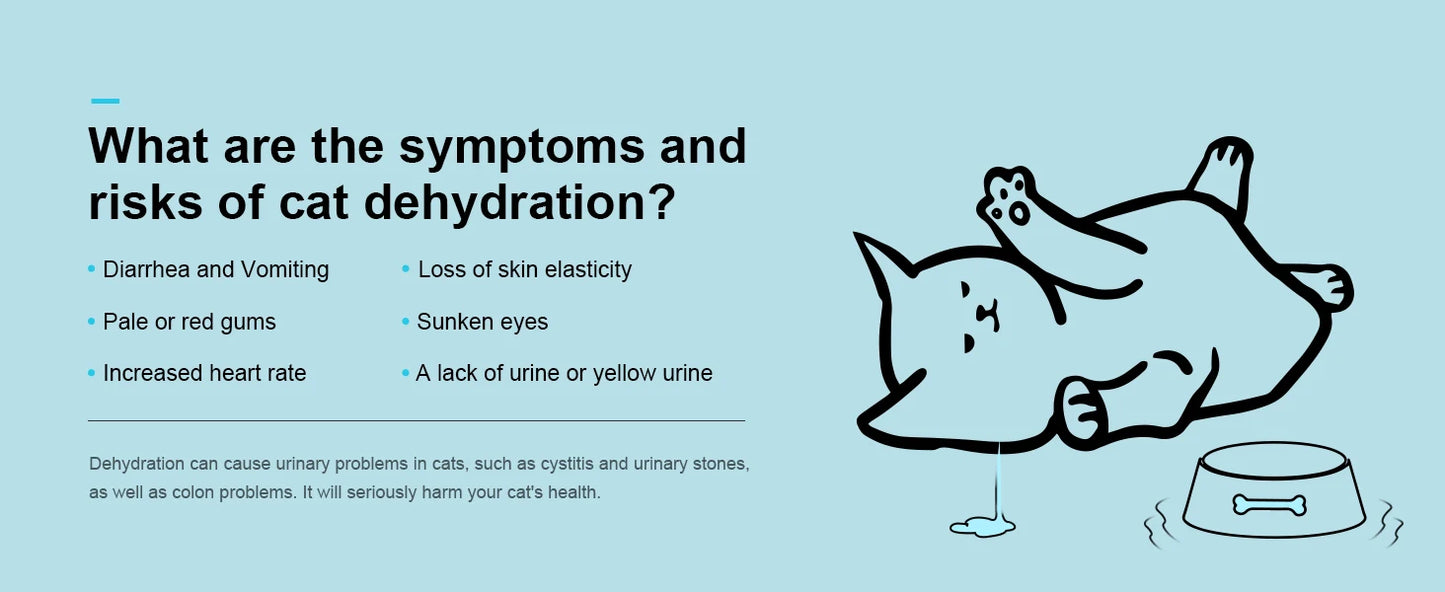 What are the symptoms and risks of cat dehydration?

• Diarrhea and Vomiting
• Pale or red gums
• Increased heart rate

• Loss of skin elasticity
• Sunken eyes
• A lack of urine or yellow urine

Dehydration can cause urinary problems in cats, such as cystitis and urinary stones, as well as colon problems. It will seriously harm your cat's health.